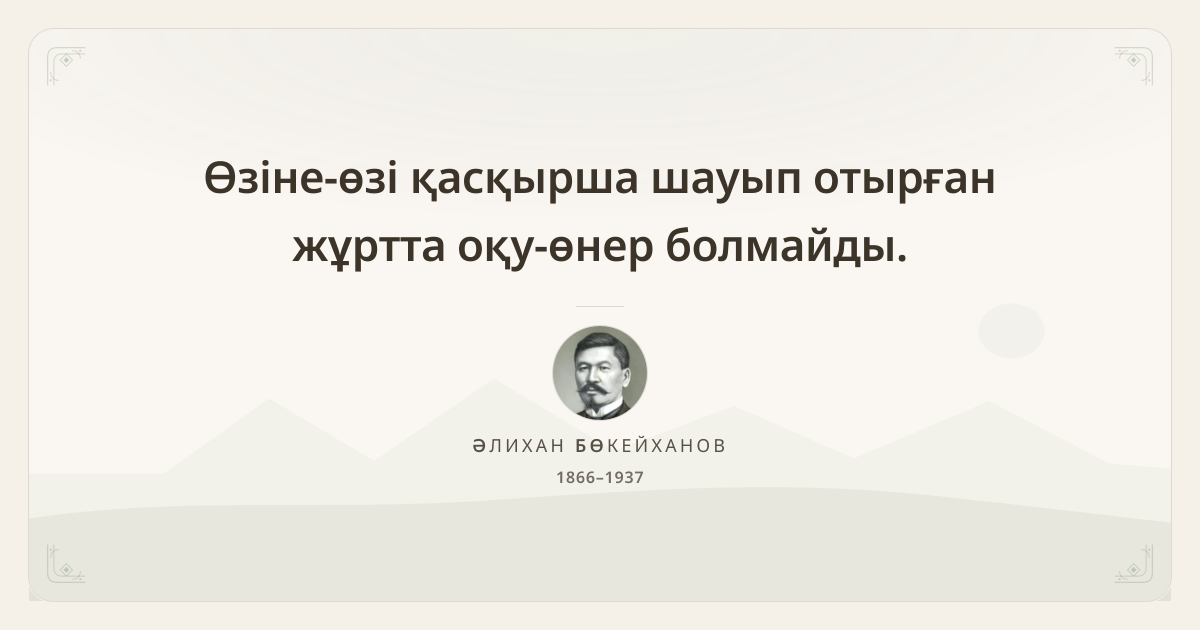 Өзіне-өзі қасқырша шауып отырған жұртта оқу-өнер болмайды.

ӘЛИХАН БӨКЕЙХАНОВ
1866–1937